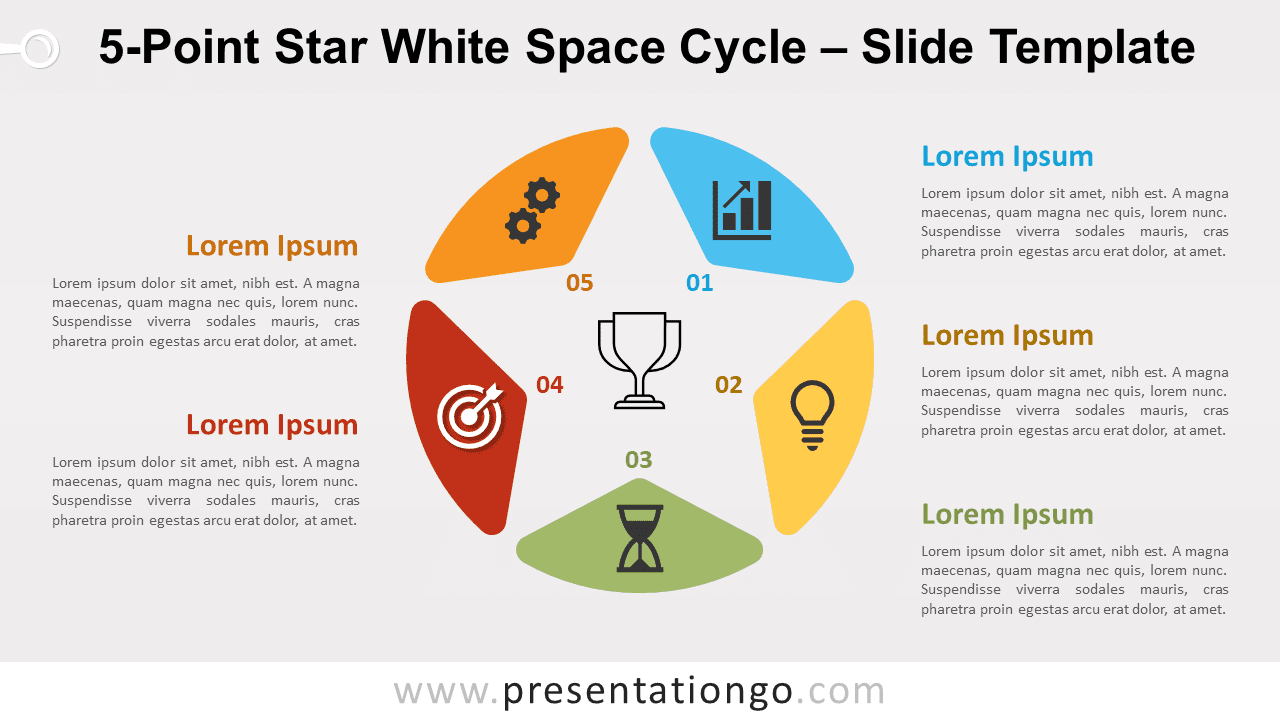 5-Point Star White Space Cycle – Slide Template

Lorem Ipsum

Lorem ipsum dolor sit amet, nibh est. A magna maecenas, quam magna nec quis, lorem nunc. Suspendisse viverra sodales mauris, cras pharetra proin egestas arcu erat dolor, at amet.

Lorem Ipsum

Lorem ipsum dolor sit amet, nibh est. A magna maecenas, quam magna nec quis, lorem nunc. Suspendisse viverra sodales mauris, cras pharetra proin egestas arcu erat dolor, at amet.

05

01

04

02

03

Lorem Ipsum

Lorem ipsum dolor sit amet, nibh est. A magna maecenas, quam magna nec quis, lorem nunc. Suspendisse viverra sodales mauris, cras pharetra proin egestas arcu erat dolor, at amet.

Lorem Ipsum

Lorem ipsum dolor sit amet, nibh est. A magna maecenas, quam magna nec quis, lorem nunc. Suspendisse viverra sodales mauris, cras pharetra proin egestas arcu erat dolor, at amet.

Lorem Ipsum

Lorem ipsum dolor sit amet, nibh est. A magna maecenas, quam magna nec quis, lorem nunc. Suspendisse viverra sodales mauris, cras pharetra proin egestas arcu erat dolor, at amet.

www.presentationgo.com